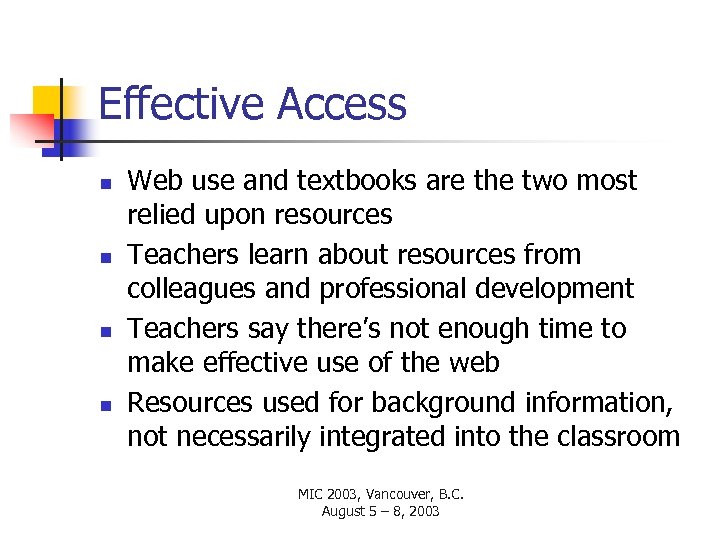 Effective Access

- Web use and textbooks are the two most relied upon resources
- Teachers learn about resources from colleagues and professional development
- Teachers say there's not enough time to make effective use of the web
- Resources used for background information, not necessarily integrated into the classroom

MIC 2003, Vancouver, B.C.
August 5 – 8, 2003